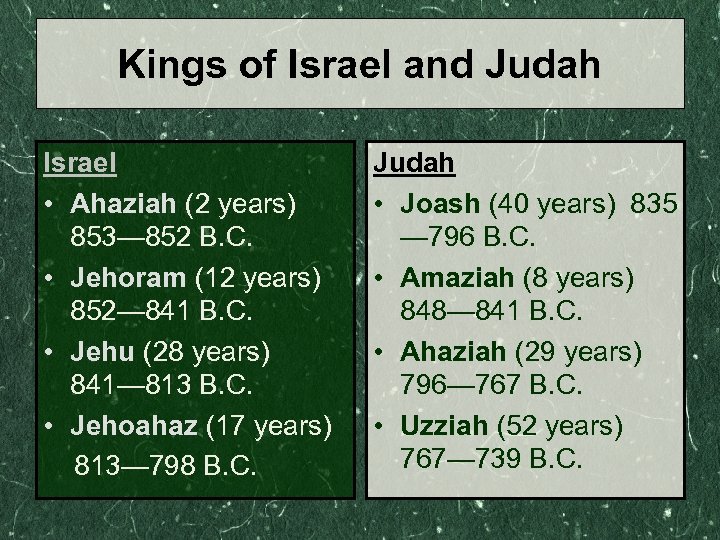 Kings of Israel and Judah

Israel

• Ahaziah (2 years) 853—852 B.C.
• Jehoram (12 years) 852—841 B.C.
• Jehu (28 years) 841—813 B.C.
• Jehoahaz (17 years) 813—798 B.C.

Judah

• Joash (40 years) 835—796 B.C.
• Amaziah (8 years) 848—841 B.C.
• Ahaziah (29 years) 796—767 B.C.
• Uzziah (52 years) 767—739 B.C.